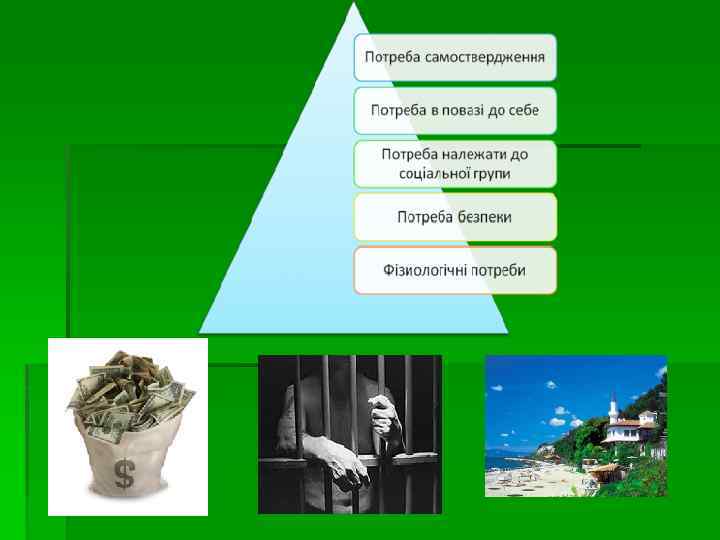 Потреба самоствердження

Потреба в повазі до себе

Потреба належати до соціальної групи

Потреба безпеки

Фізіологічні потреби

$